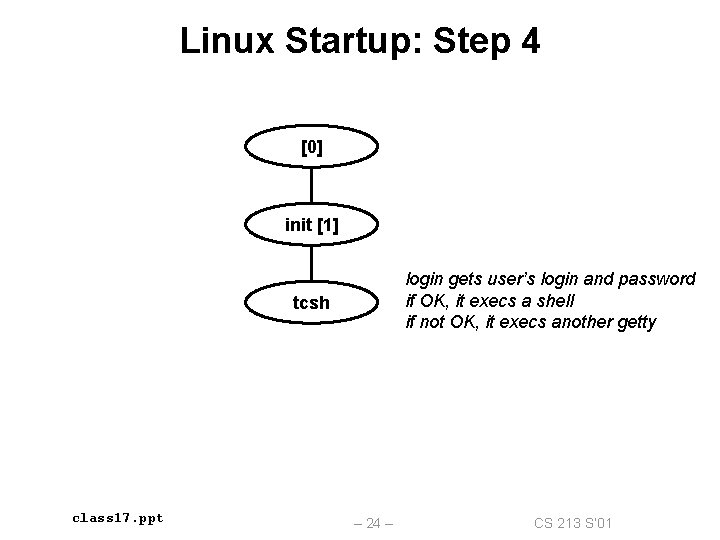 Linux Startup: Step 4

[0]

init [1]

tcsh

login gets user's login and password
if OK, it execs a shell
if not OK, it execs another getty

class17.ppt

– 24 –

CS 213 S'01